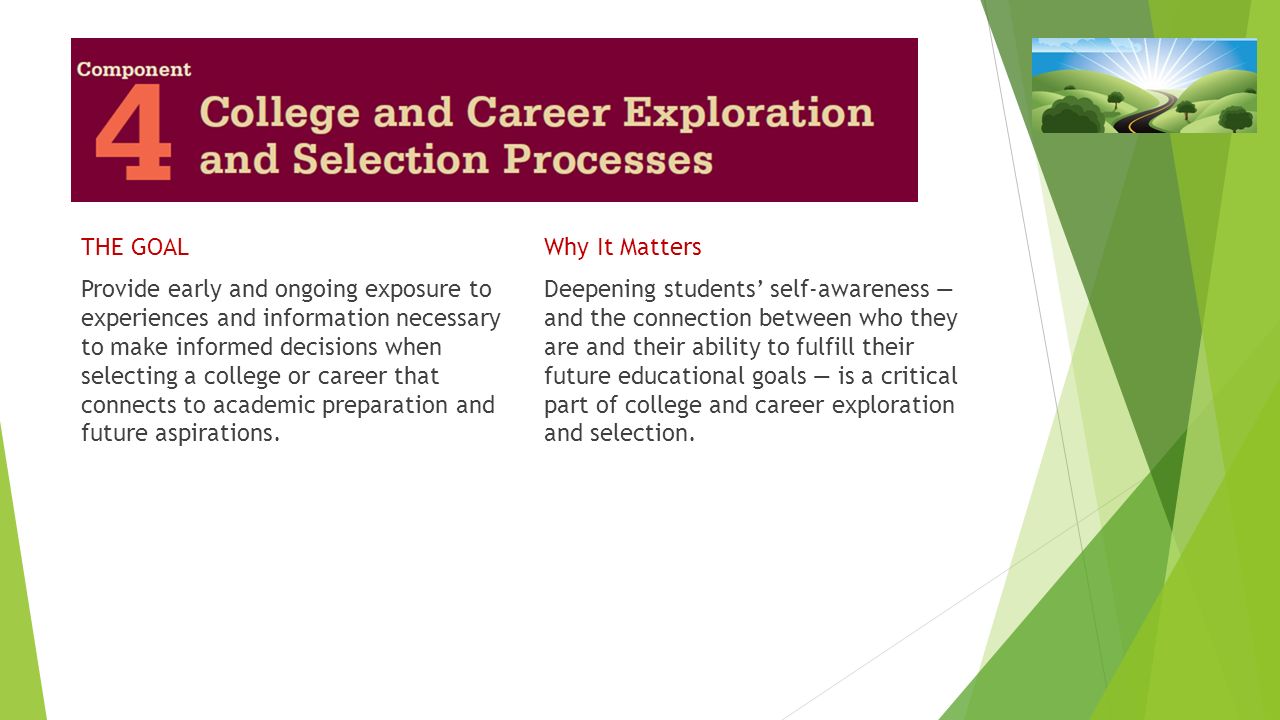 Component
4
College and Career Exploration and Selection Processes

THE GOAL

Provide early and ongoing exposure to experiences and information necessary to make informed decisions when selecting a college or career that connects to academic preparation and future aspirations.

Why It Matters

Deepening students' self-awareness — and the connection between who they are and their ability to fulfill their future educational goals — is a critical part of college and career exploration and selection.